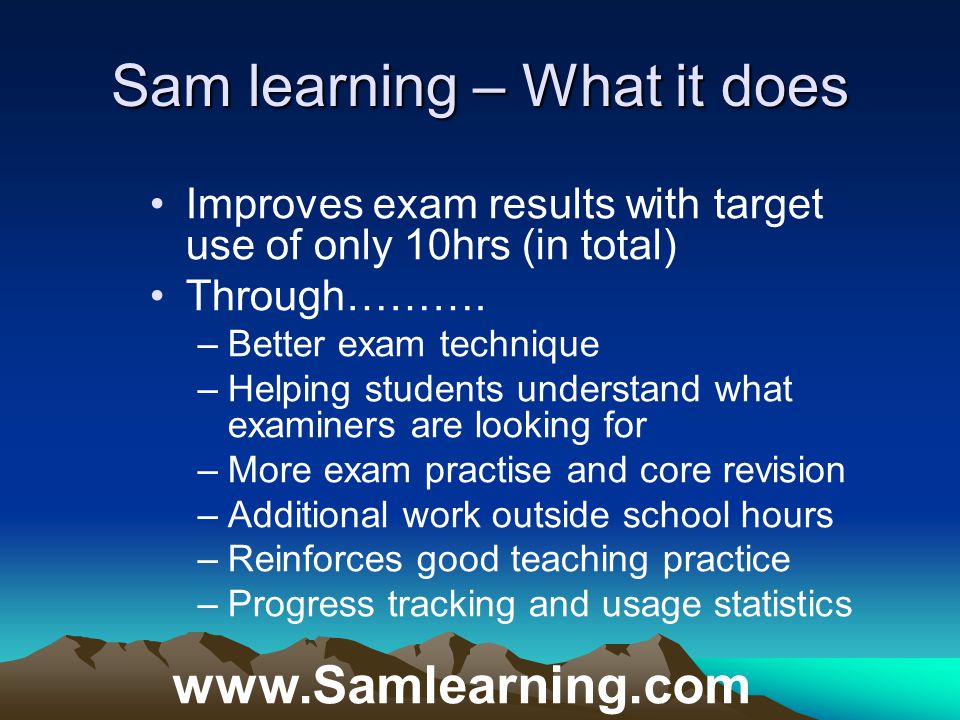 Sam learning – What it does

• Improves exam results with target use of only 10hrs (in total)
• Through……….
– Better exam technique
– Helping students understand what examiners are looking for
– More exam practise and core revision
– Additional work outside school hours
– Reinforces good teaching practice
– Progress tracking and usage statistics

www.Samlearning.com